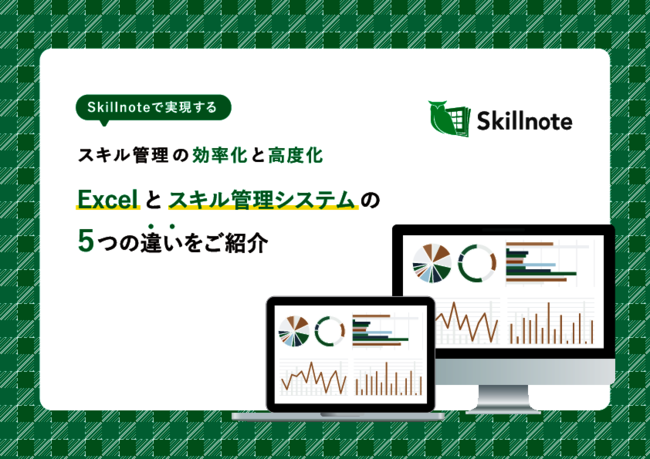 Skillnoteで実現する

Skillnote

スキル管理の効率化と高度化

Excelとスキル管理システムの

5つの違いをご紹介